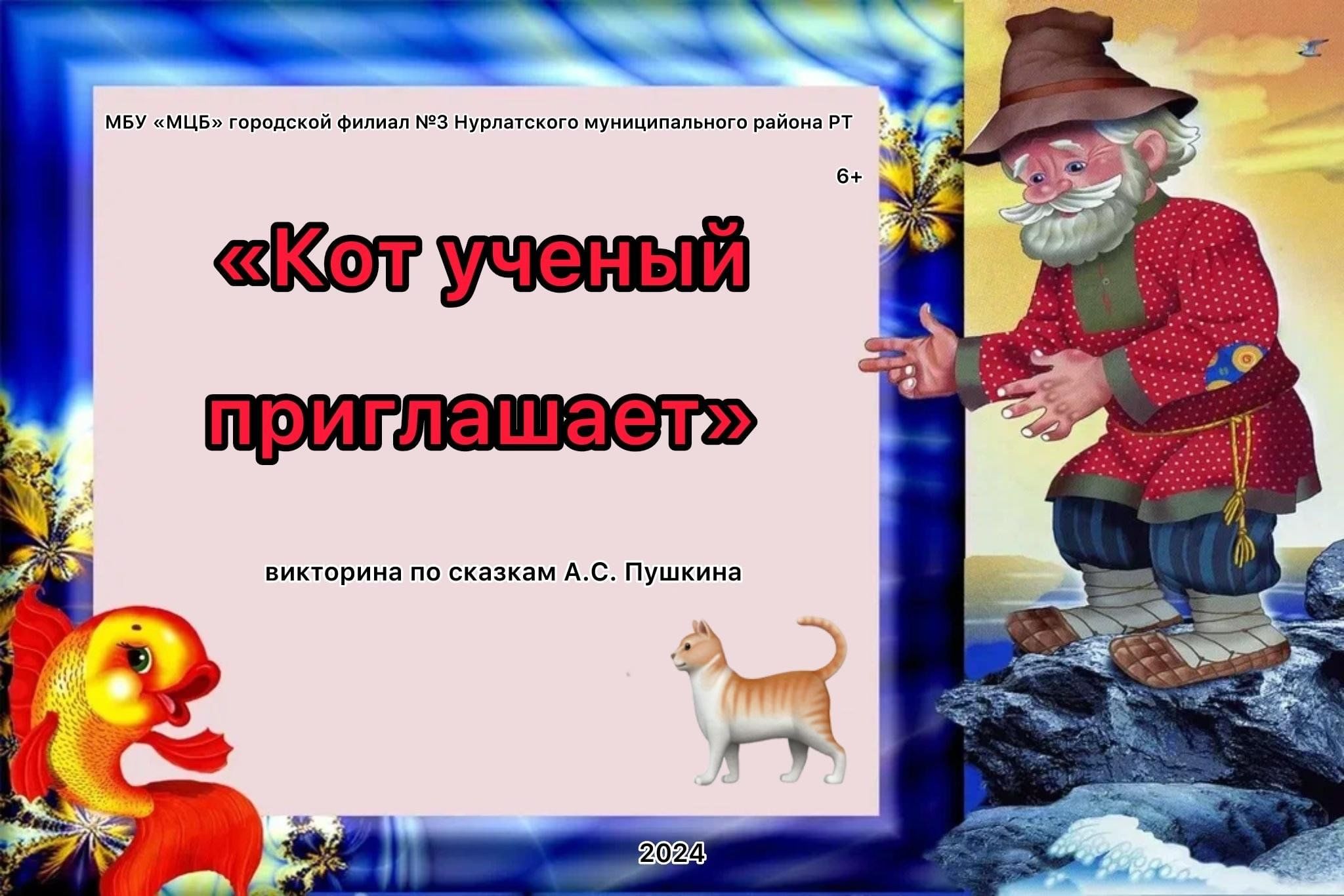 МБУ «МЦБ» городской филиал №3 Нурлатского муниципального района РТ

6+

«Кот ученый приглашает»

викторина по сказкам А.С. Пушкина

2024